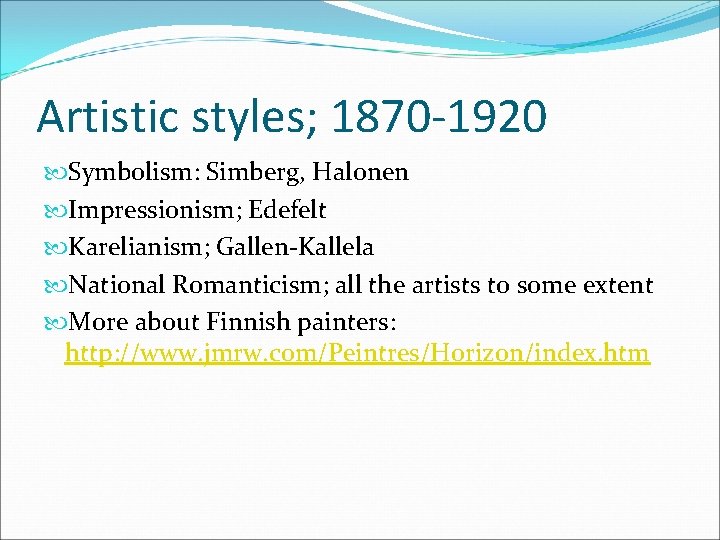 Artistic styles; 1870-1920

Symbolism: Simberg, Halonen

Impressionism; Edefelt

Karelianism; Gallen-Kallela

National Romanticism; all the artists to some extent

More about Finnish painters: http://www.jmrw.com/Peintres/Horizon/index.htm